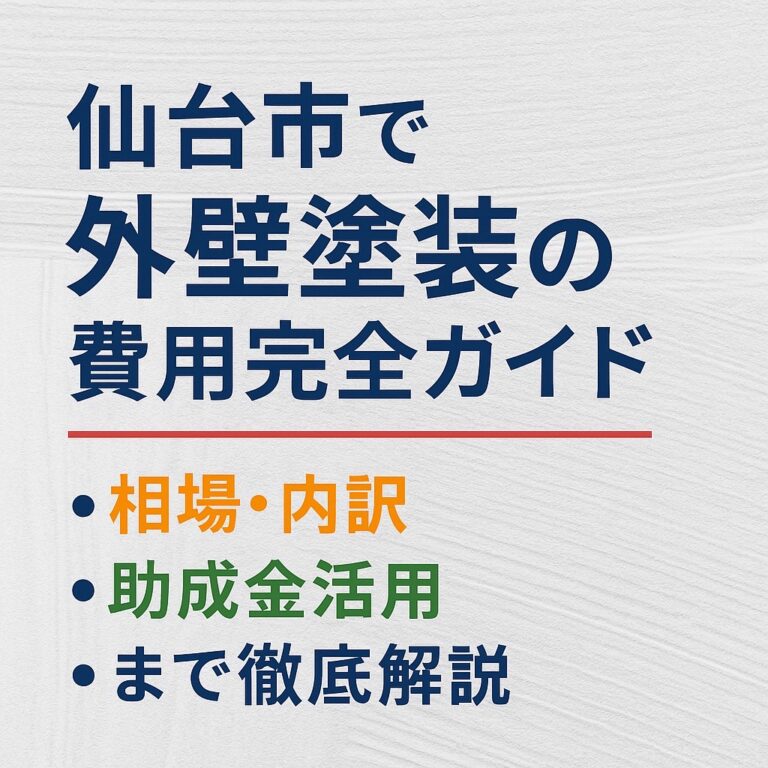 仙台市で
外壁塗装の
費用完全ガイド

• 相場・内訳
• 助成金活用
• まで徹底解説